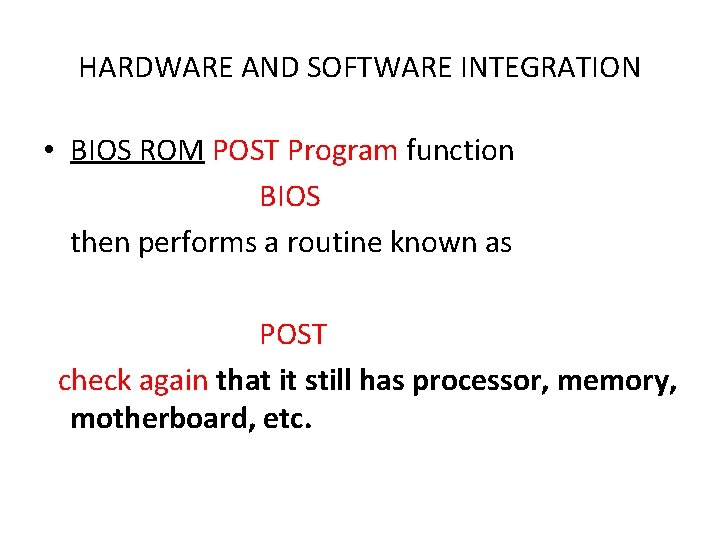 HARDWARE AND SOFTWARE INTEGRATION

• BIOS ROM POST Program function

BIOS

then performs a routine known as

POST

check again that it still has processor, memory, motherboard, etc.